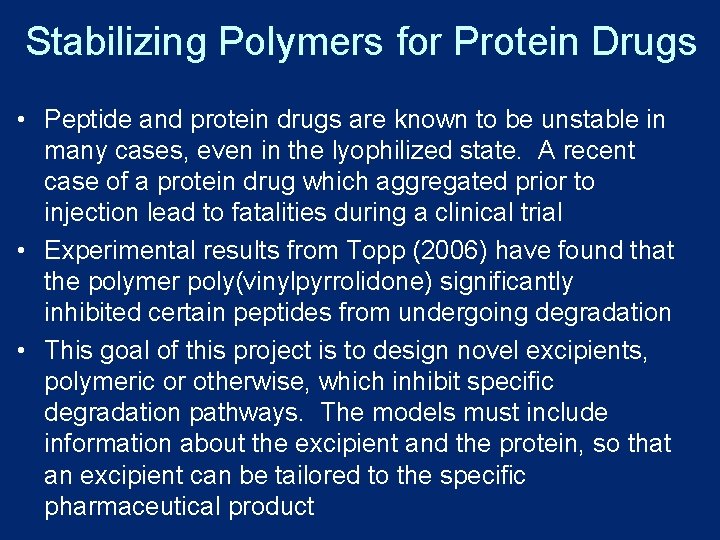 Stabilizing Polymers for Protein Drugs

• Peptide and protein drugs are known to be unstable in many cases, even in the lyophilized state. A recent case of a protein drug which aggregated prior to injection lead to fatalities during a clinical trial

• Experimental results from Topp (2006) have found that the polymer poly(vinylpyrrolidone) significantly inhibited certain peptides from undergoing degradation

• This goal of this project is to design novel excipients, polymeric or otherwise, which inhibit specific degradation pathways. The models must include information about the excipient and the protein, so that an excipient can be tailored to the specific pharmaceutical product